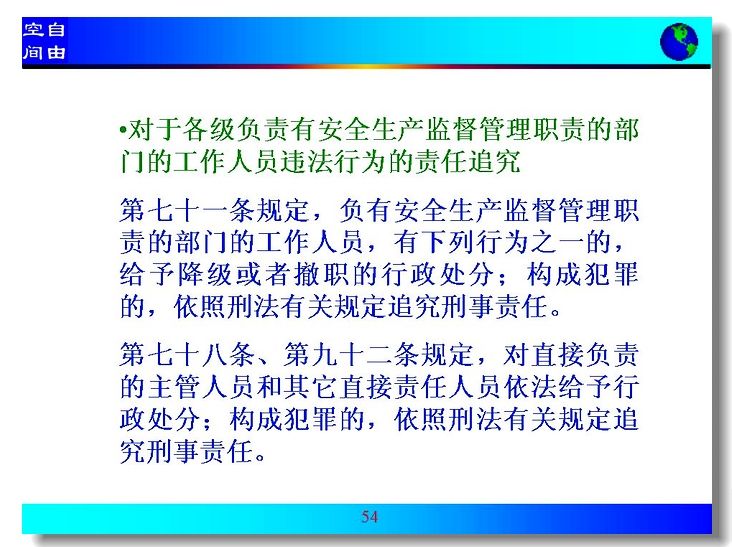 空自
间由

•对于各级负责有安全生产监督管理职责的部门的工作人员违法行为的责任追究

第七十一条规定，负有安全生产监督管理职责的部门的工作人员，有下列行为之一的，给予降级或者撤职的行政处分；构成犯罪的，依照刑法有关规定追究刑事责任。

第七十八条、第九十二条规定，对直接负责的主管人员和其它直接责任人员依法给予行政处分；构成犯罪的，依照刑法有关规定追究刑事责任。

54